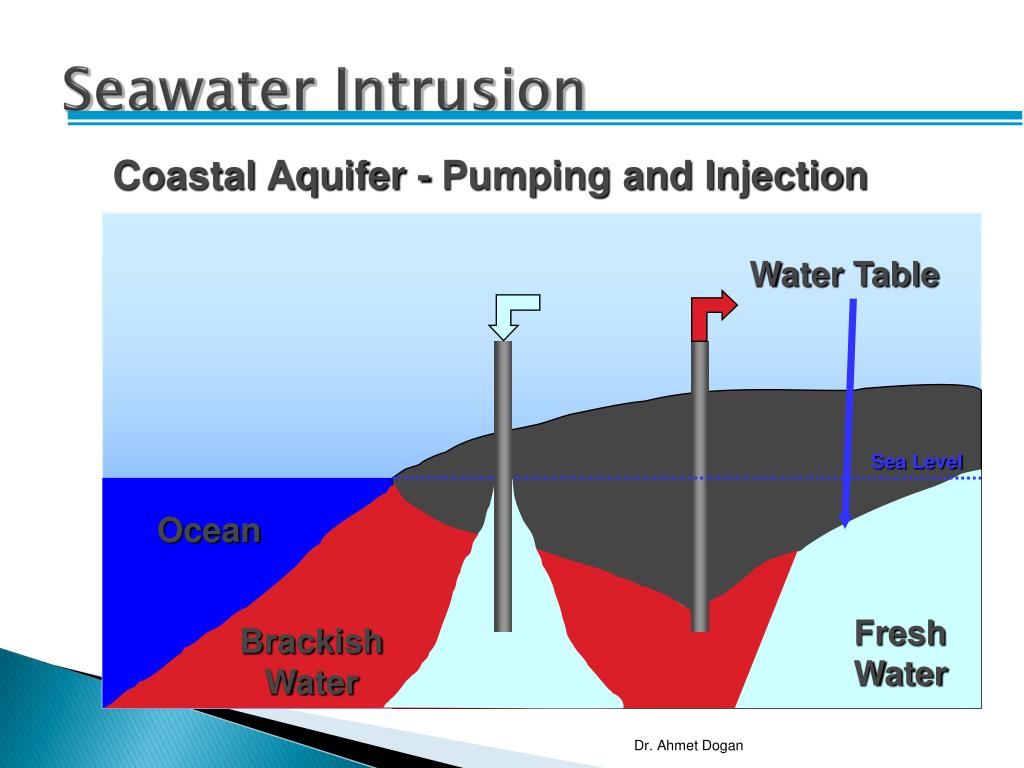 Seawater Intrusion

Coastal Aquifer - Pumping and Injection

Water Table

Sea Level

Ocean

Brackish Water

Fresh Water

Dr. Ahmet Dogan